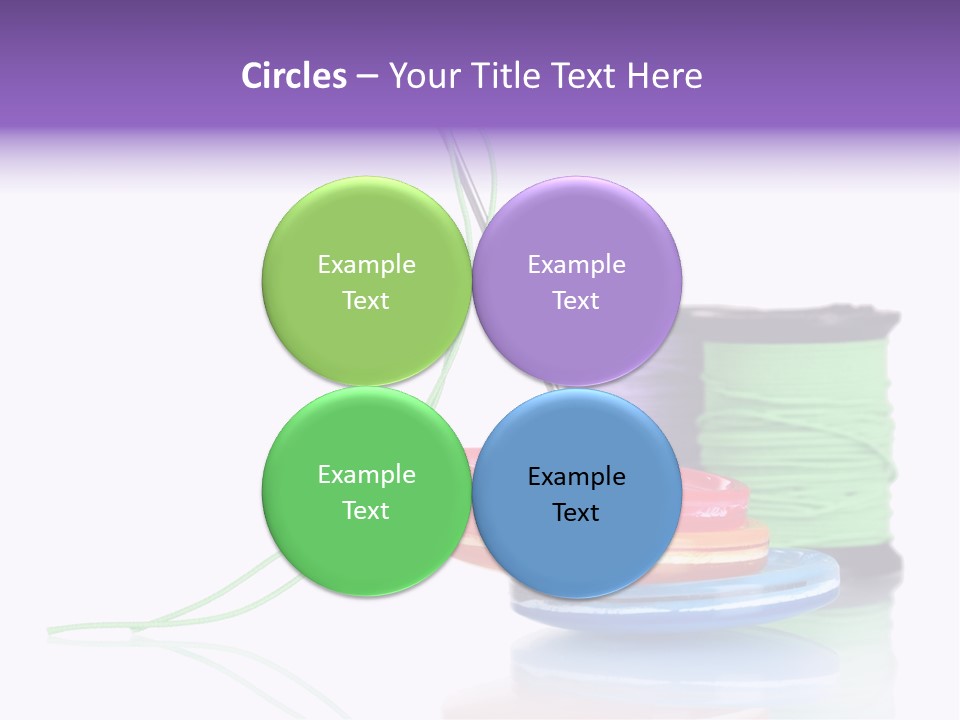 Circles – Your Title Text Here

Example Text

Example Text

Example Text

Example Text